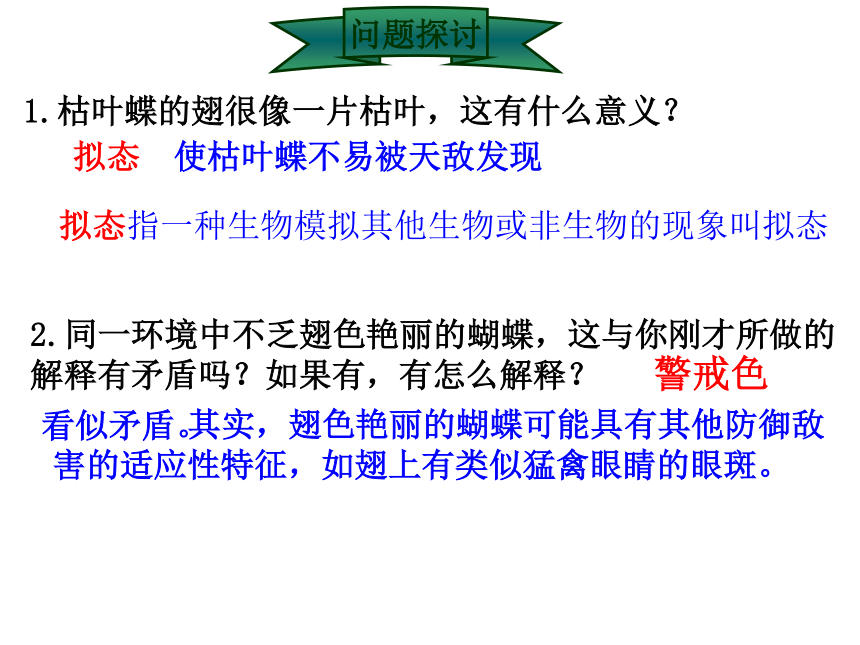 问题探讨

1.枯叶蝶的翅很像一片枯叶，这有什么意义？

拟态　使枯叶蝶不易被天敌发现

拟态指一种生物模拟其他生物或非生物的现象叫拟态

2.同一环境中不乏翅色艳丽的蝴蝶，这与你刚才所做的解释有矛盾吗？如果有，有怎么解释？　警戒色

看似矛盾。其实，翅色艳丽的蝴蝶可能具有其他防御敌害的适应性特征，如翅上有类似猛禽眼睛的眼斑。